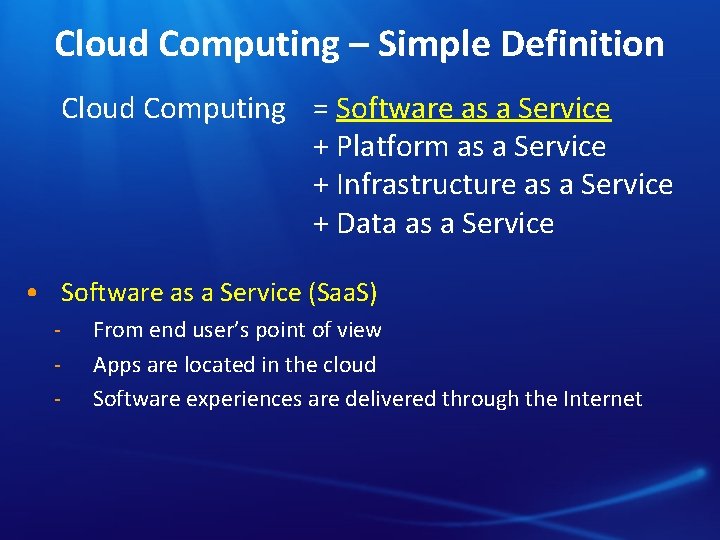 Cloud Computing – Simple Definition

Cloud Computing = Software as a Service
+ Platform as a Service
+ Infrastructure as a Service
+ Data as a Service

• Software as a Service (SaaS)
- From end user's point of view
- Apps are located in the cloud
- Software experiences are delivered through the Internet